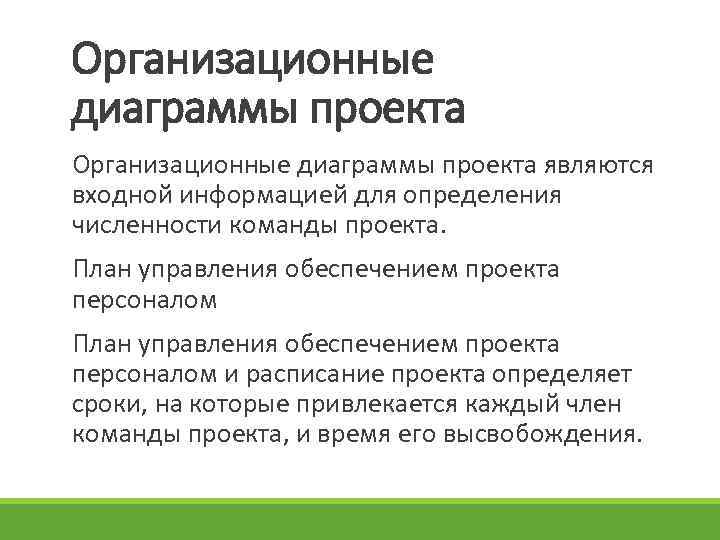 Организационные диаграммы проекта

Организационные диаграммы проекта являются входной информацией для определения численности команды проекта.

План управления обеспечением проекта персоналом

План управления обеспечением проекта персоналом и расписание проекта определяет сроки, на которые привлекается каждый член команды проекта, и время его высвобождения.